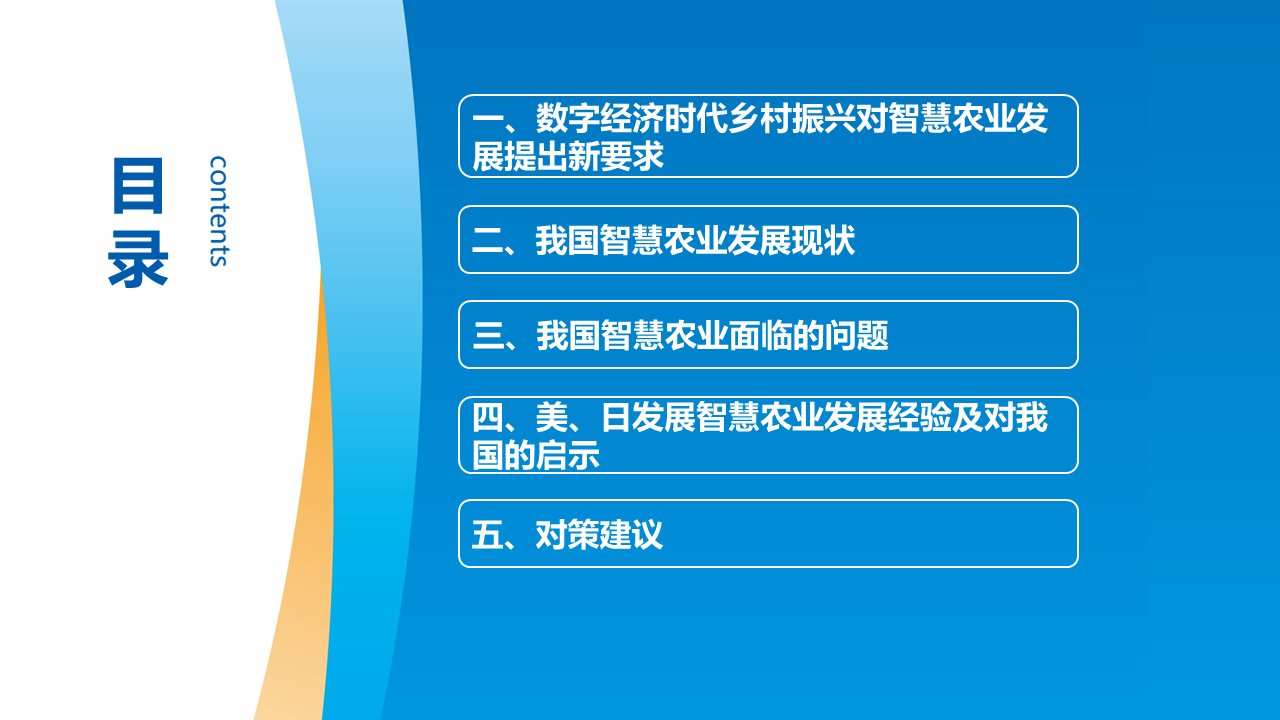 目录

contents

一、数字经济时代乡村振兴对智慧农业发展提出新要求

二、我国智慧农业发展现状

三、我国智慧农业面临的问题

四、美、日发展智慧农业发展经验及对我国的启示

五、对策建议